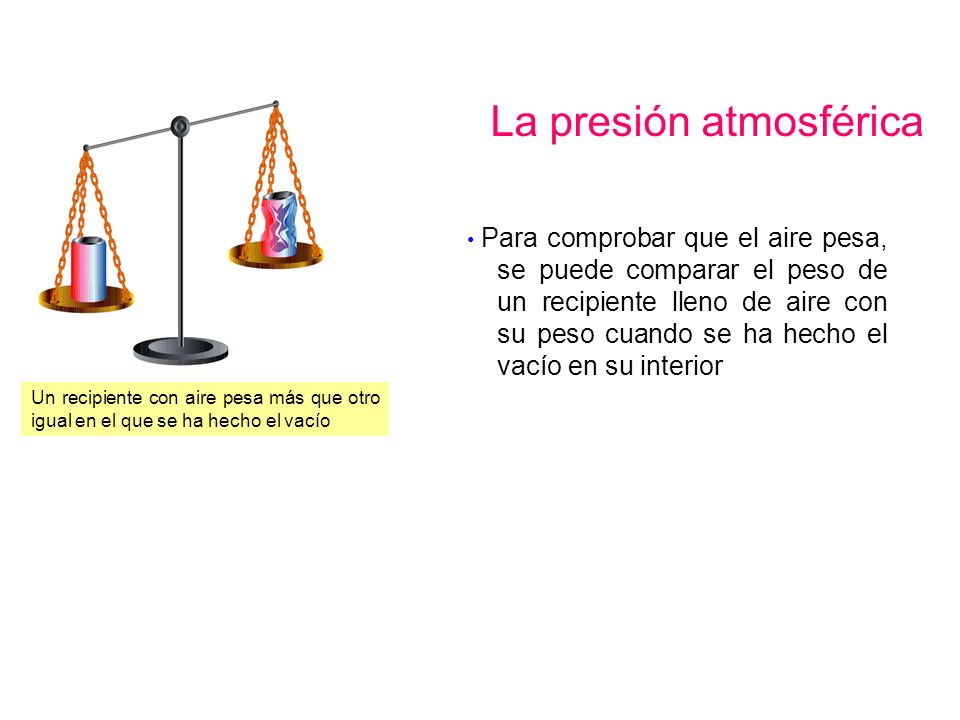 La presión atmosférica

• Para comprobar que el aire pesa, se puede comparar el peso de un recipiente lleno de aire con su peso cuando se ha hecho el vacío en su interior

Un recipiente con aire pesa más que otro igual en el que se ha hecho el vacío